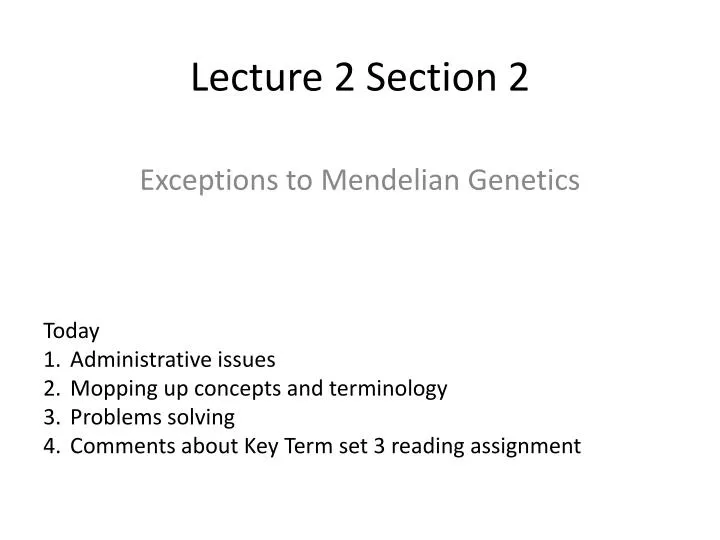 Lecture 2 Section 2

Exceptions to Mendelian Genetics

Today
1. Administrative issues
2. Mopping up concepts and terminology
3. Problems solving
4. Comments about Key Term set 3 reading assignment